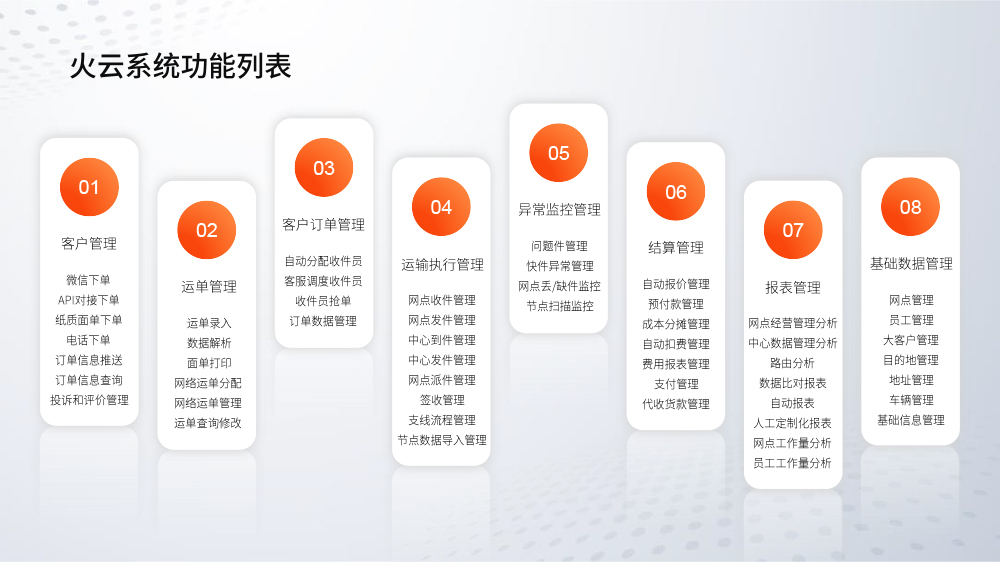 火云系统功能列表

01
客户管理
微信下单
API对接下单
纸质面单下单
电话下单
订单信息推送
订单信息查询
投诉和评价管理

02
运单管理
运单录入
数据解析
面单打印
网络运单分配
网络运单管理
运单查询修改

03
客户订单管理
自动分配收件员
客服调度收件员
收件员抢单
订单数据管理

04
运输执行管理
网点收件管理
网点发件管理
中心到件管理
中心发件管理
网点派件管理
签收管理
支线流程管理
节点数据导入管理

05
异常监控管理
问题件管理
快件异常管理
网点丢/缺件监控
节点扫描监控

06
结算管理
自动报价管理
预付款管理
成本分摊管理
自动扣费管理
费用报表管理
支付管理
代收货款管理

07
报表管理
网点经营管理分析
中心数据管理分析
路由分析
数据比对报表
自动报表
人工定制化报表
网点工作量分析
员工工作量分析

08
基础数据管理
网点管理
员工管理
大客户管理
目的地管理
地址管理
车辆管理
基础信息管理